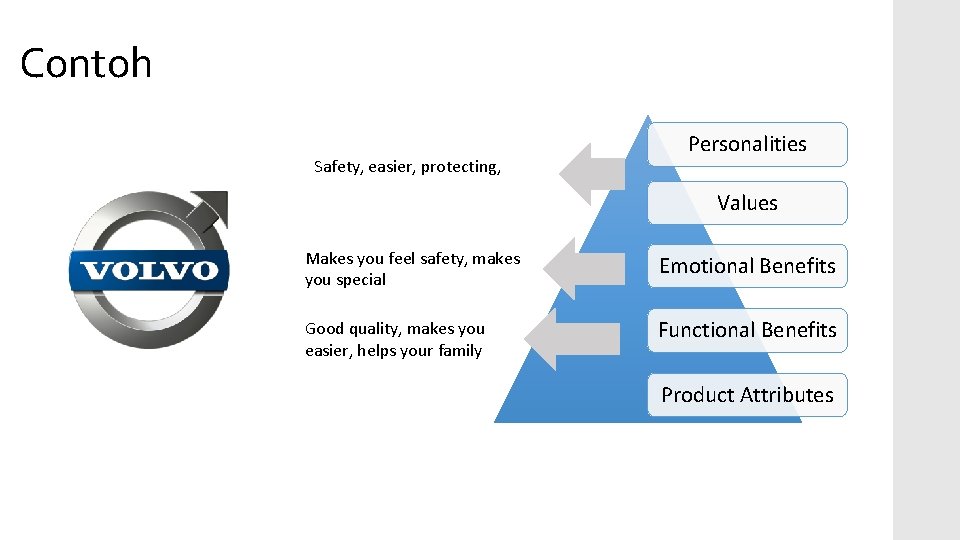 Contoh

VOLVO

Safety, easier, protecting,

Makes you feel safety, makes you special

Good quality, makes you easier, helps your family

Personalities

Values

Emotional Benefits

Functional Benefits

Product Attributes